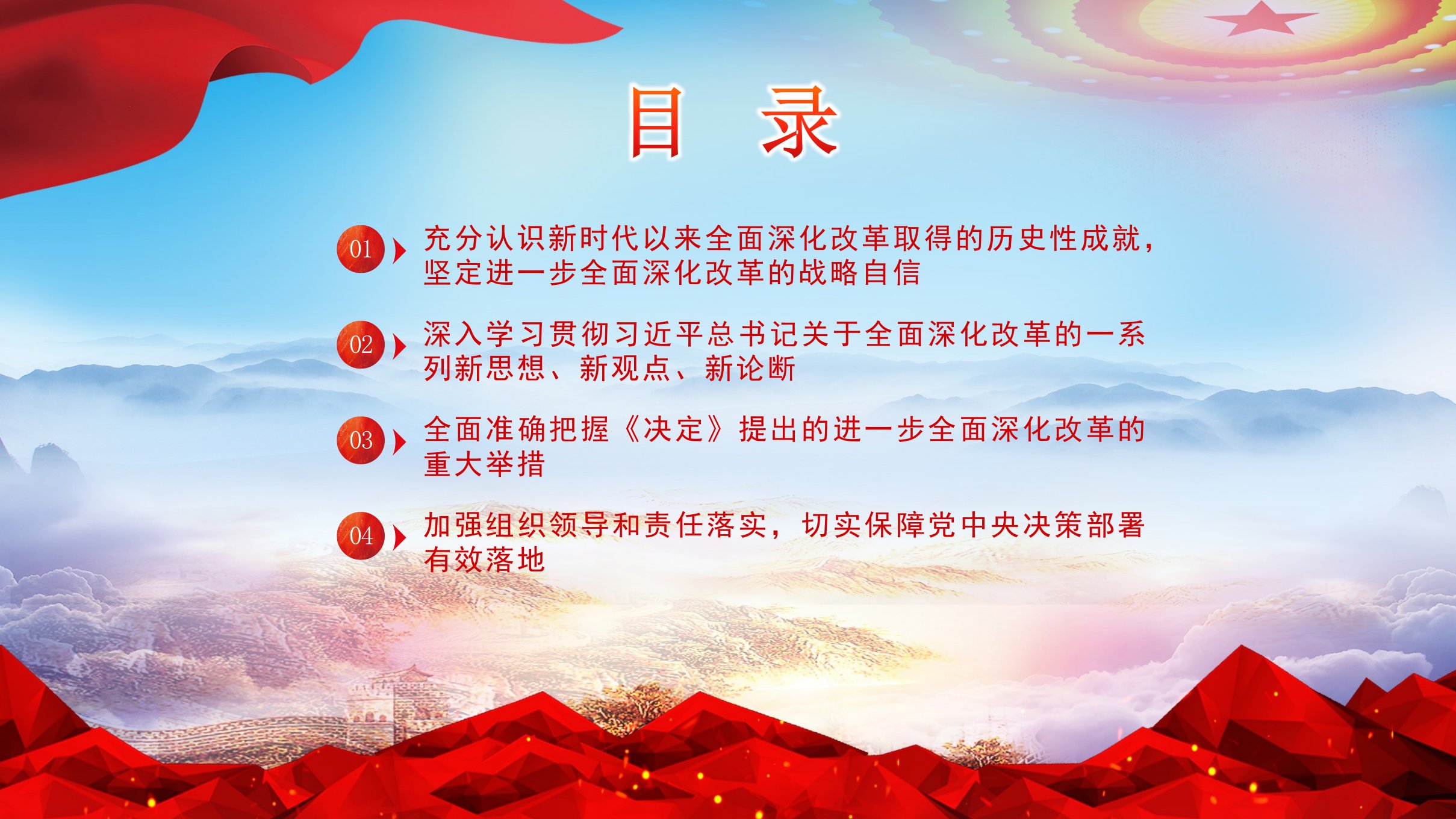 目 录

01 充分认识新时代以来全面深化改革取得的历史性成就，坚定进一步全面深化改革的战略自信

02 深入学习贯彻习近平总书记关于全面深化改革的一系列新思想、新观点、新论断

03 全面准确把握《决定》提出的进一步全面深化改革的重大举措

04 加强组织领导和责任落实，切实保障党中央决策部署有效落地